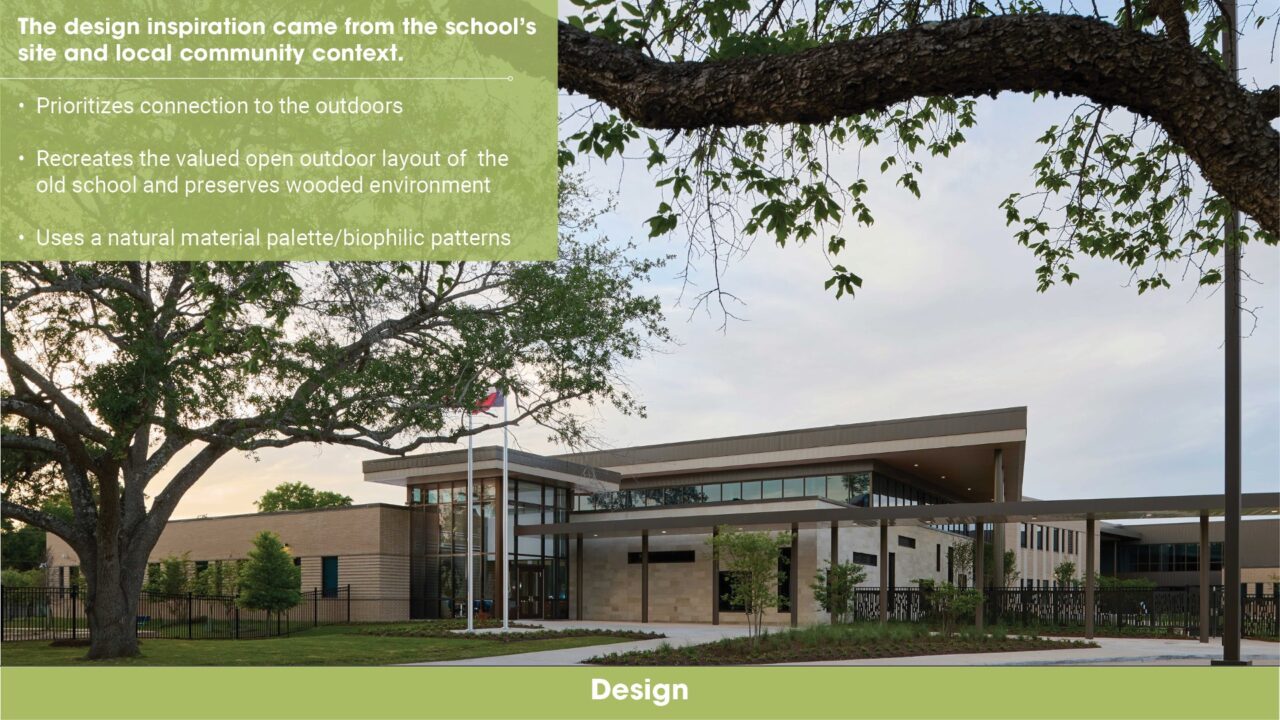 The design inspiration came from the school's site and local community context.

• Prioritizes connection to the outdoors

• Recreates the valued open outdoor layout of the old school and preserves wooded environment

• Uses a natural material palette/biophilic patterns

Design